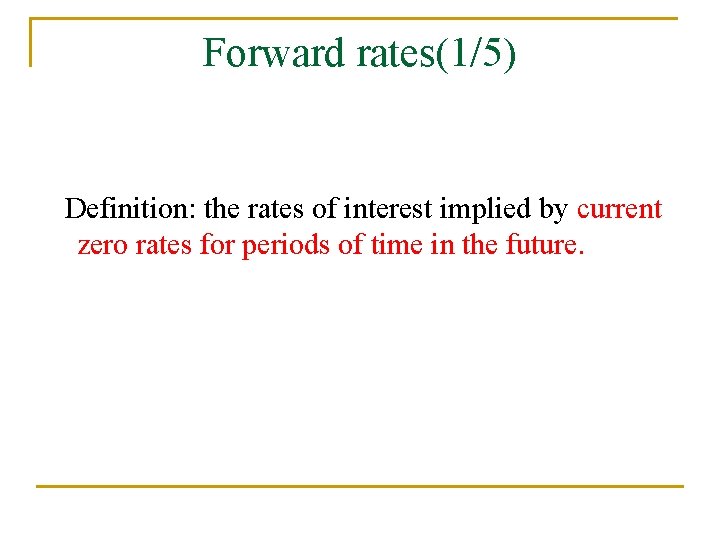 Forward rates(1/5)

Definition: the rates of interest implied by current zero rates for periods of time in the future.